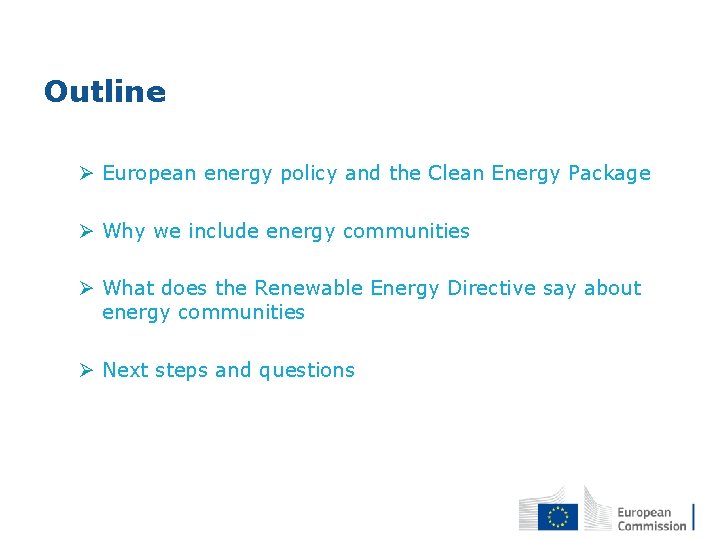 Outline

➢ European energy policy and the Clean Energy Package

➢ Why we include energy communities

➢ What does the Renewable Energy Directive say about energy communities

➢ Next steps and questions

European Commission